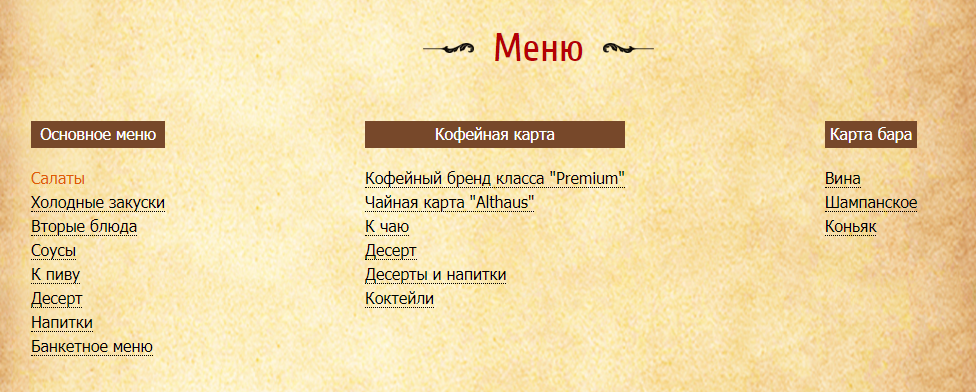 Меню

Основное меню

Салаты
Холодные закуски
Вторые блюда
Соусы
К пиву
Десерт
Напитки
Банкетное меню

Кофейная карта

Кофейный бренд класса "Premium"
Чайная карта "Althaus"
К чаю
Десерт
Десерты и напитки
Коктейли

Карта бара

Вина
Шампанское
Коньяк